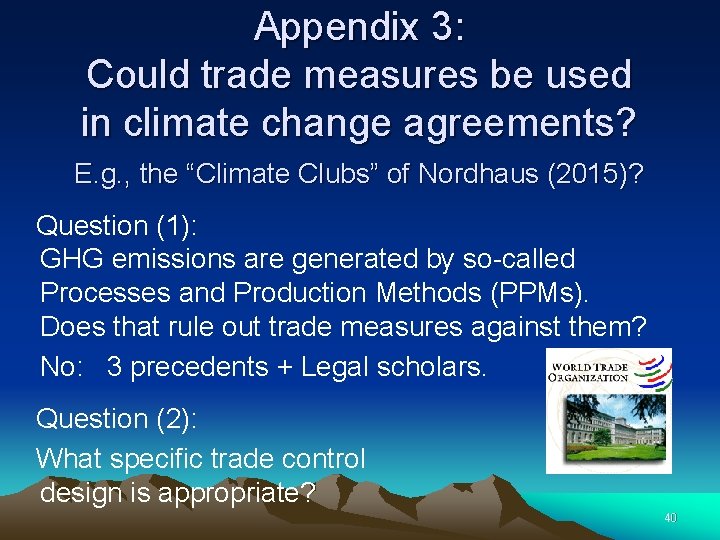 Appendix 3:
Could trade measures be used in climate change agreements?

E.g., the “Climate Clubs” of Nordhaus (2015)?

Question (1):
GHG emissions are generated by so-called Processes and Production Methods (PPMs). Does that rule out trade measures against them?

No: 3 precedents + Legal scholars.

WORLD TRADE ORGANIZATION

Question (2):
What specific trade control design is appropriate?

40